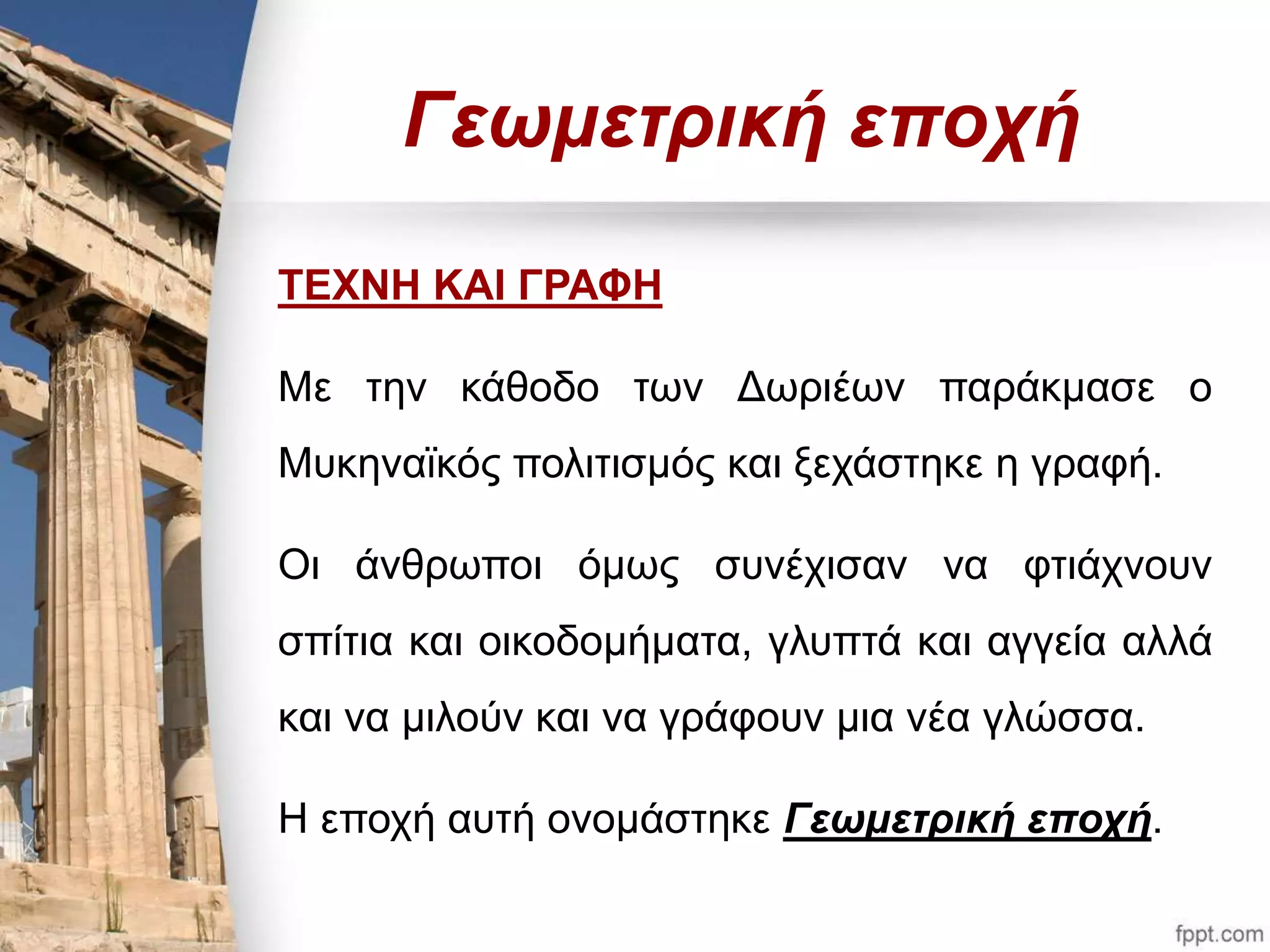 Γεωμετρική εποχή

ΤΕΧΝΗ ΚΑΙ ΓΡΑΦΗ

Με την κάθοδο των Δωριέων παράκμασε ο Μυκηναϊκός πολιτισμός και ξεχάστηκε η γραφή.

Οι άνθρωποι όμως συνέχισαν να φτιάχνουν σπίτια και οικοδομήματα, γλυπτά και αγγεία αλλά και να μιλούν και να γράφουν μια νέα γλώσσα.

Η εποχή αυτή ονομάστηκε Γεωμετρική εποχή.

fppt.com